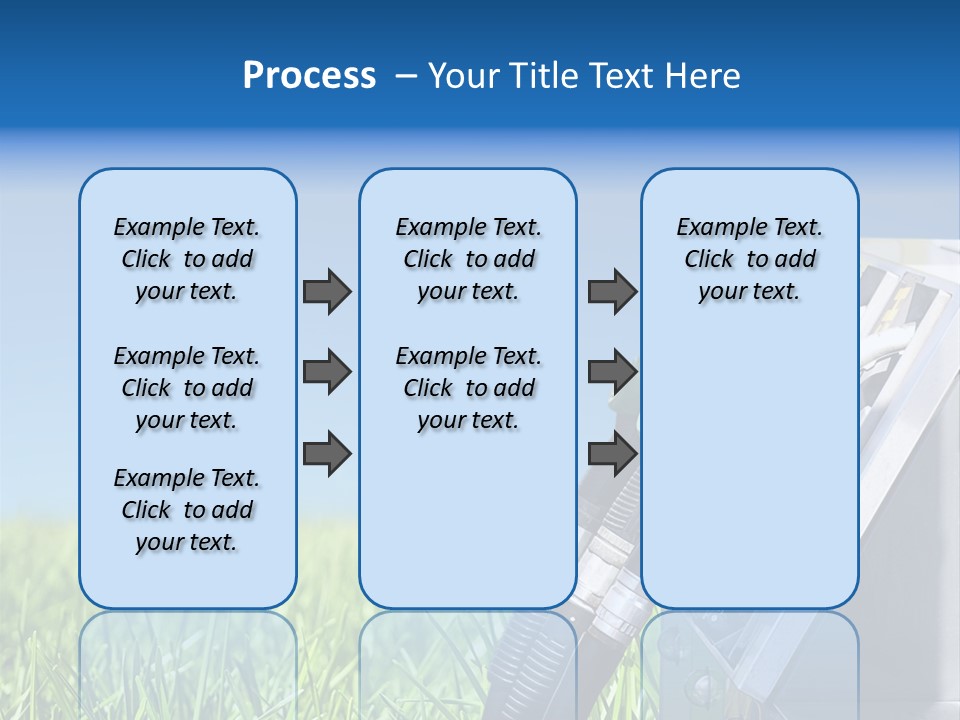 Process – Your Title Text Here

Example Text. Click to add your text.

Example Text. Click to add your text.

Example Text. Click to add your text.

Example Text. Click to add your text.

Example Text. Click to add your text.

Example Text. Click to add your text.